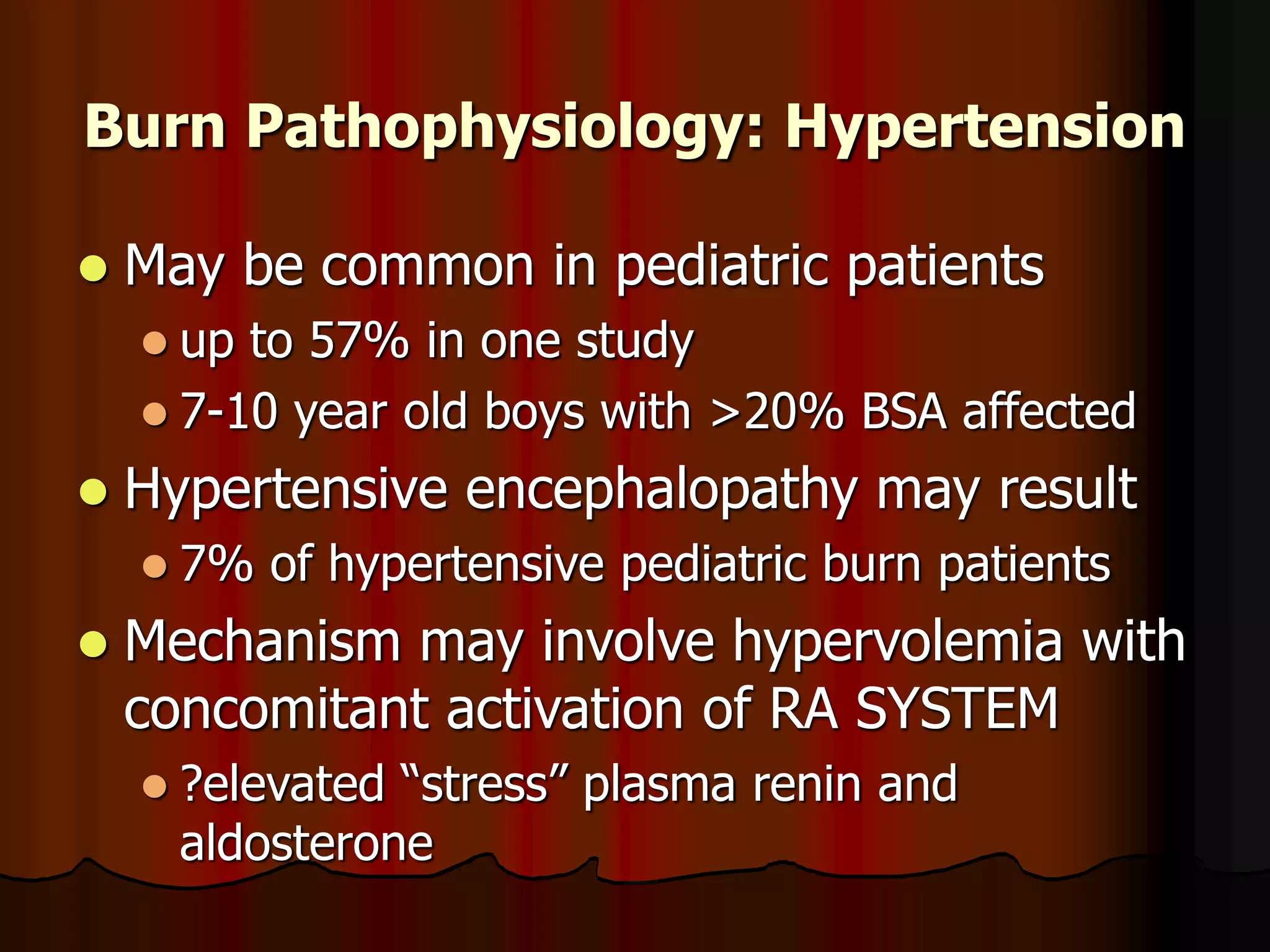 Burn Pathophysiology: Hypertension

- May be common in pediatric patients
  - up to 57% in one study
  - 7-10 year old boys with >20% BSA affected
- Hypertensive encephalopathy may result
  - 7% of hypertensive pediatric burn patients
- Mechanism may involve hypervolemia with concomitant activation of RA SYSTEM
  - ?elevated “stress” plasma renin and aldosterone